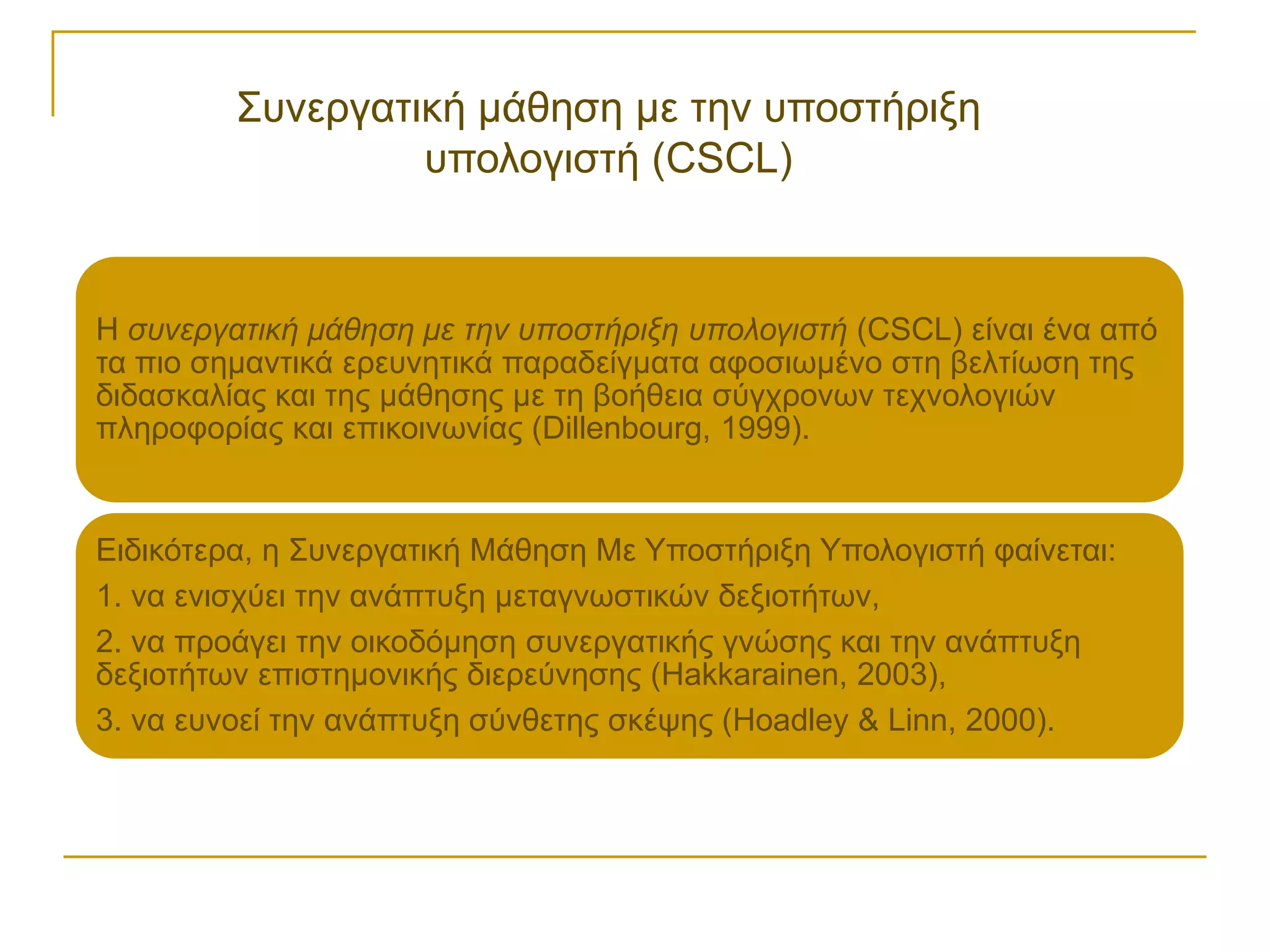 Συνεργατική μάθηση με την υποστήριξη υπολογιστή (CSCL)

Η συνεργατική μάθηση με την υποστήριξη υπολογιστή (CSCL) είναι ένα από τα πιο σημαντικά ερευνητικά παραδείγματα αφοσιωμένο στη βελτίωση της διδασκαλίας και της μάθησης με τη βοήθεια σύγχρονων τεχνολογιών πληροφορίας και επικοινωνίας (Dillenbourg, 1999).

Ειδικότερα, η Συνεργατική Μάθηση Με Υποστήριξη Υπολογιστή φαίνεται:

1. να ενισχύει την ανάπτυξη μεταγνωστικών δεξιοτήτων,

2. να προάγει την οικοδόμηση συνεργατικής γνώσης και την ανάπτυξη δεξιοτήτων επιστημονικής διερεύνησης (Hakkarainen, 2003),

3. να ευνοεί την ανάπτυξη σύνθετης σκέψης (Hoadley & Linn, 2000).